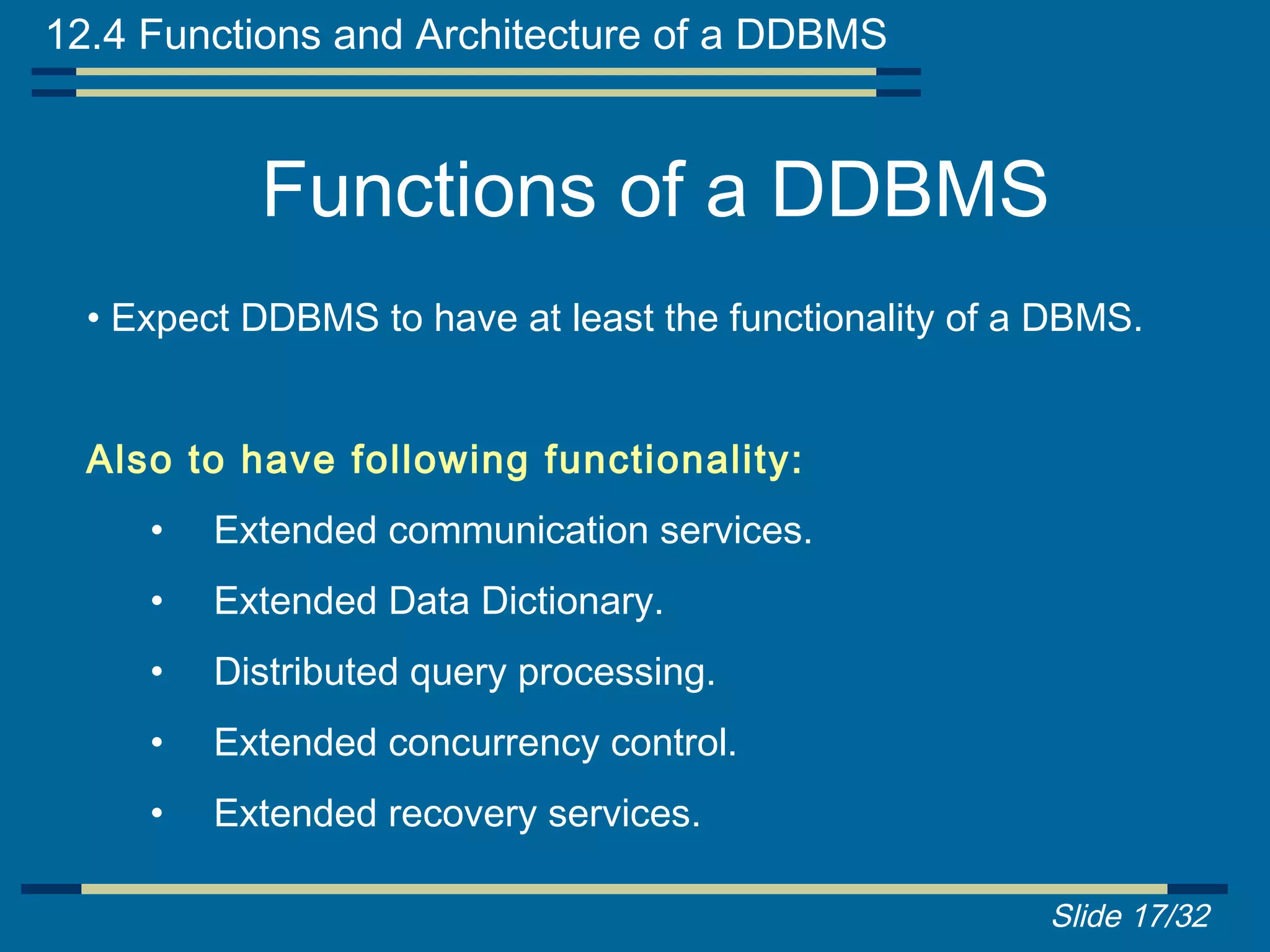 12.4 Functions and Architecture of a DDBMS

Functions of a DDBMS

• Expect DDBMS to have at least the functionality of a DBMS.

Also to have following functionality:

• Extended communication services.

• Extended Data Dictionary.

• Distributed query processing.

• Extended concurrency control.

• Extended recovery services.

Slide 17/32